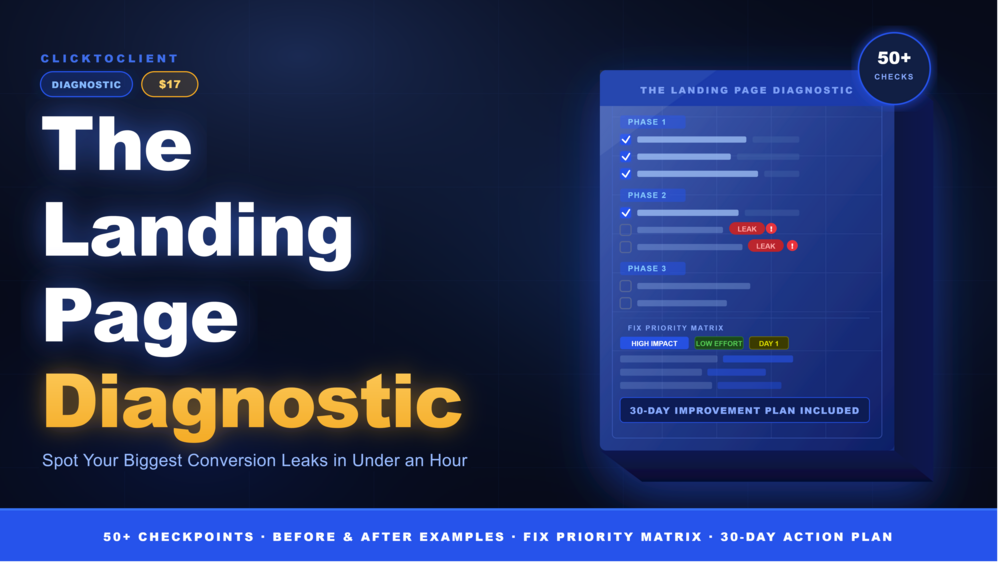 CLICKTOCLIENT

DIAGNOSTIC $17

The Landing Page Diagnostic

Spot Your Biggest Conversion Leaks in Under an Hour

50+ CHECKS

THE LANDING PAGE DIAGNOSTIC

PHASE 1

PHASE 2

LEAK !

LEAK !

PHASE 3

FIX PRIORITY MATRIX

HIGH IMPACT LOW EFFORT DAY 1

30-DAY IMPROVEMENT PLAN INCLUDED

50+ CHECKPOINTS · BEFORE & AFTER EXAMPLES · FIX PRIORITY MATRIX · 30-DAY ACTION PLAN